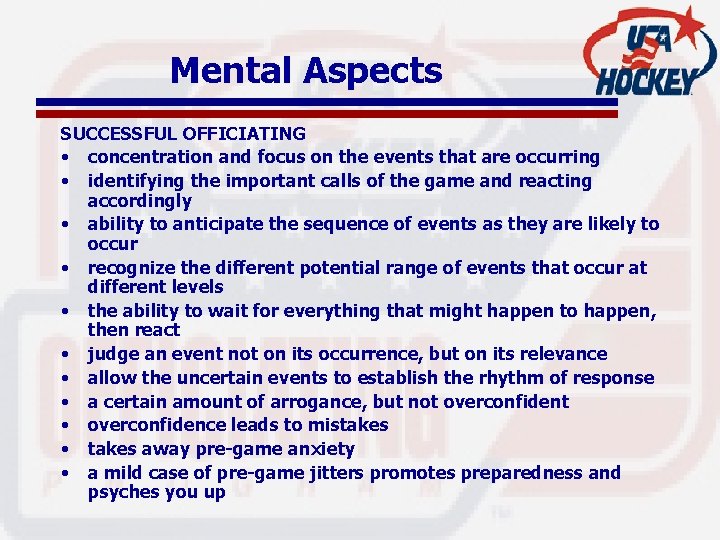 Mental Aspects

USA HOCKEY

SUCCESSFUL OFFICIATING
• concentration and focus on the events that are occurring
• identifying the important calls of the game and reacting accordingly
• ability to anticipate the sequence of events as they are likely to occur
• recognize the different potential range of events that occur at different levels
• the ability to wait for everything that might happen to happen, then react
• judge an event not on its occurrence, but on its relevance
• allow the uncertain events to establish the rhythm of response
• a certain amount of arrogance, but not overconfident
• overconfidence leads to mistakes
• takes away pre-game anxiety
• a mild case of pre-game jitters promotes preparedness and psyches you up